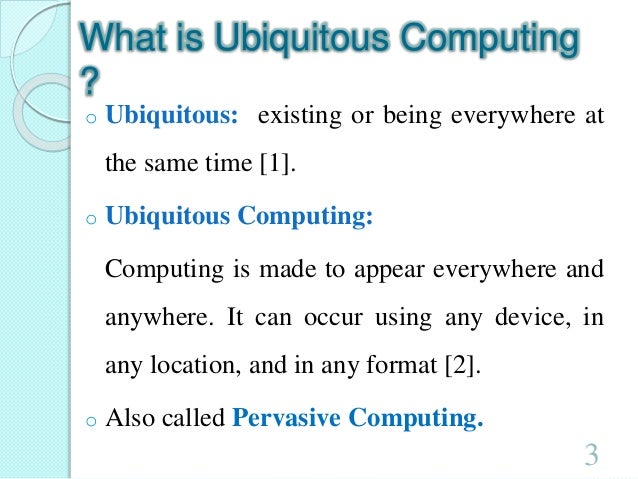 What is Ubiquitous Computing ?

o Ubiquitous: existing or being everywhere at the same time [1].

o Ubiquitous Computing:

Computing is made to appear everywhere and anywhere. It can occur using any device, in any location, and in any format [2].

o Also called Pervasive Computing.

3